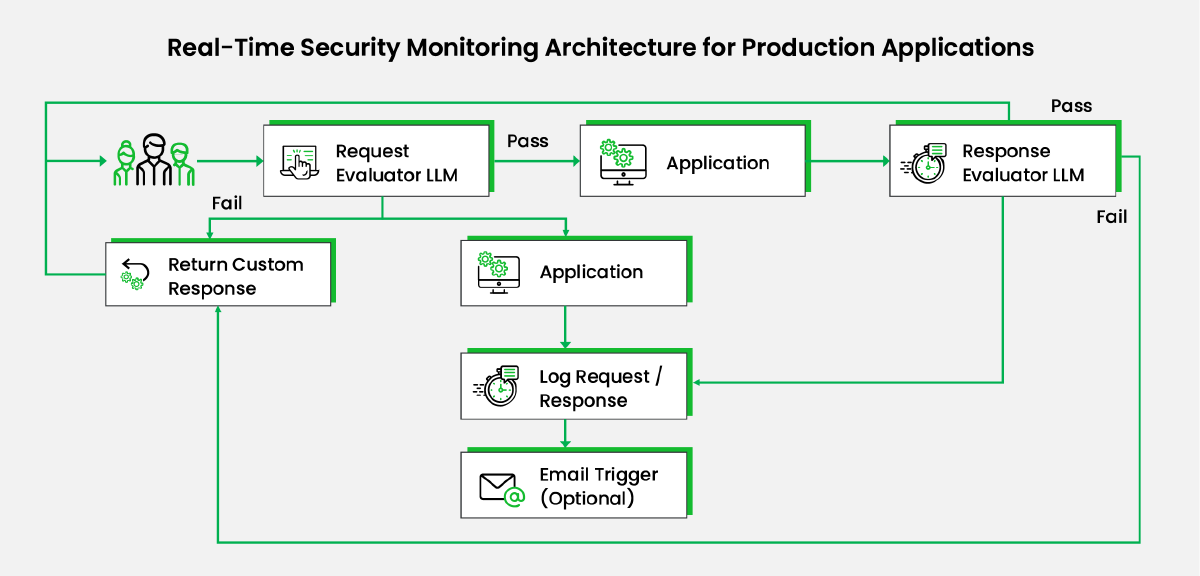 Real-Time Security Monitoring Architecture for Production Applications

Pass

Request Evaluator LLM

Pass

Application

Response Evaluator LLM

Fail

Fail

Return Custom Response

Application

Log Request / Response

Email Trigger (Optional)